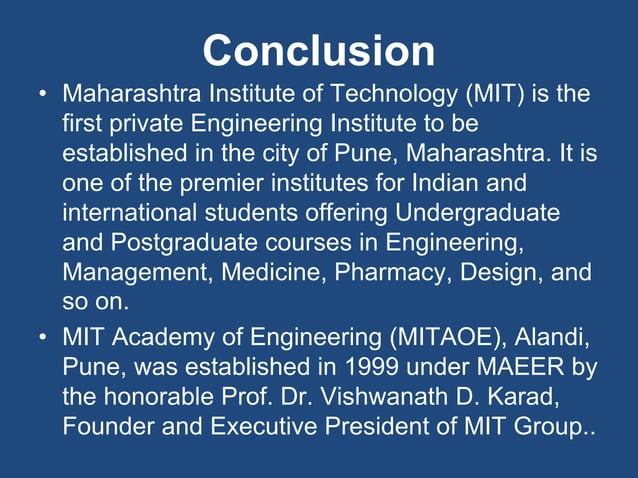 Conclusion

• Maharashtra Institute of Technology (MIT) is the first private Engineering Institute to be established in the city of Pune, Maharashtra. It is one of the premier institutes for Indian and international students offering Undergraduate and Postgraduate courses in Engineering, Management, Medicine, Pharmacy, Design, and so on.

• MIT Academy of Engineering (MITAOE), Alandi, Pune, was established in 1999 under MAEER by the honorable Prof. Dr. Vishwanath D. Karad, Founder and Executive President of MIT Group..